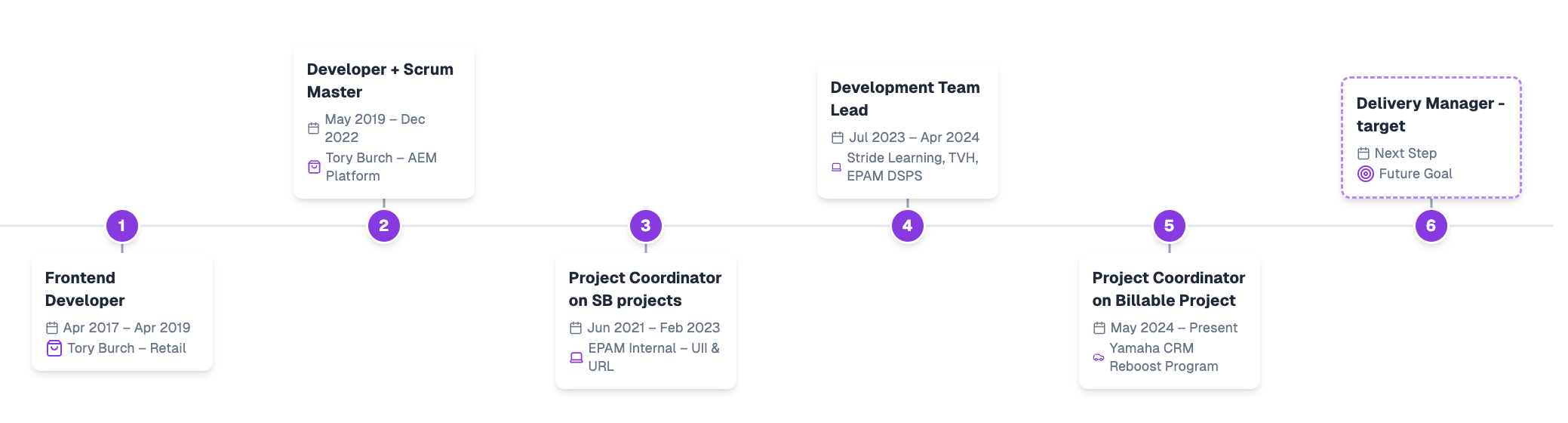 1

Frontend Developer

Apr 2017 – Apr 2019

Tory Burch – Retail

Developer + Scrum Master

May 2019 – Dec 2022

Tory Burch – AEM Platform

2

3

Project Coordinator on SB projects

Jun 2021 – Feb 2023

EPAM Internal – UII & URL

Development Team Lead

Jul 2023 – Apr 2024

Stride Learning, TVH, EPAM DSPS

4

5

Project Coordinator on Billable Project

May 2024 – Present

Yamaha CRM Reboost Program

Delivery Manager - target

Next Step

Future Goal

6